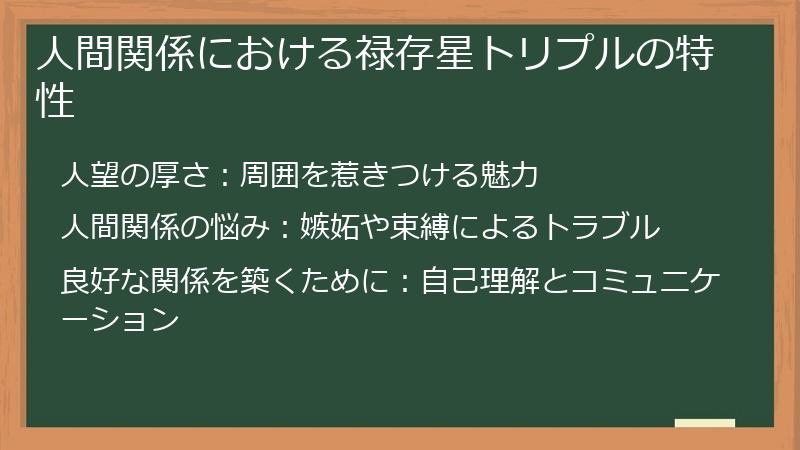 人間関係における禄存星トリプルの特性

人望の厚さ：周囲を惹きつける魅力

人間関係の悩み：嫉妬や束縛によるトラブル

良好な関係を築くために：自己理解とコミュニケーション